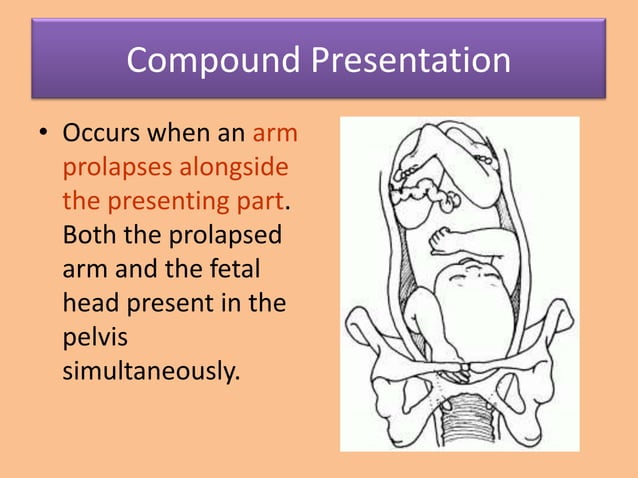 Compound Presentation

• Occurs when an arm prolapses alongside the presenting part. Both the prolapsed arm and the fetal head present in the pelvis simultaneously.